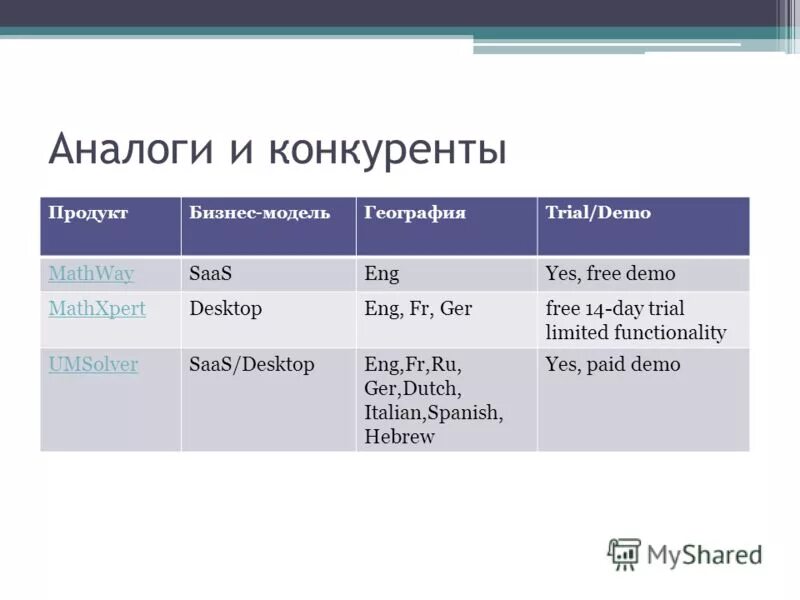 Аналоги и конкуренты

| Продукт | Бизнес-модель | География | Trial/Demo |
|---|---|---|---|
| MathWay | SaaS | Eng | Yes, free demo |
| MathXpert | Desktop | Eng, Fr, Ger | free 14-day trial limited functionality |
| UMSolver | SaaS/Desktop | Eng,Fr,Ru, Ger,Dutch, Italian,Spanish, Hebrew | Yes, paid demo |

MyShared